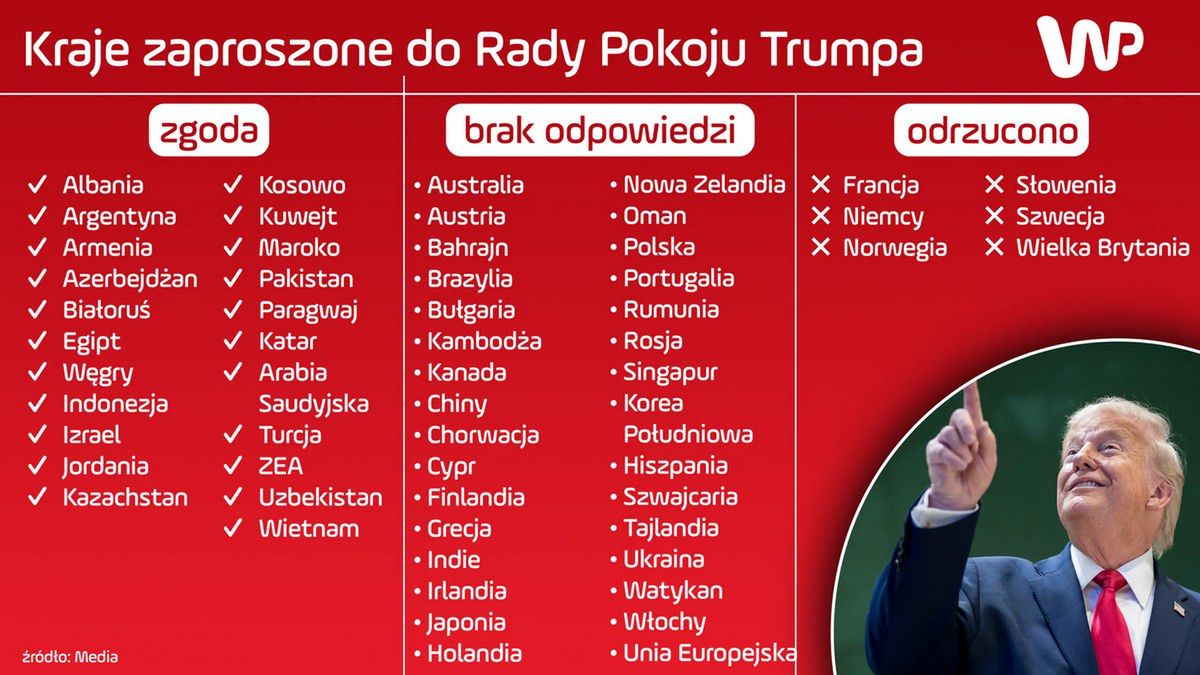 Kraje zaproszone do Rady Pokoju Trumpa

WP

zgoda

✓ Albania
✓ Argentyna
✓ Armenia
✓ Azerbejdżan
✓ Białoruś
✓ Egipt
✓ Węgry
✓ Indonezja
✓ Izrael
✓ Jordania
✓ Kazachstan

✓ Kosowo
✓ Kuwejt
✓ Maroko
✓ Pakistan
✓ Paragwaj
✓ Katar
✓ Arabia Saudyjska
✓ Turcja
✓ ZEA
✓ Uzbekistan
✓ Wietnam

brak odpowiedzi

• Australia
• Austria
• Bahrajn
• Brazylia
• Bułgaria
• Kambodża
• Kanada
• Chiny
• Chorwacja
• Cypr
• Finlandia
• Grecja
• Indie
• Irlandia
• Japonia
• Holandia

• Nowa Zelandia
• Oman
• Polska
• Portugalia
• Rumunia
• Rosja
• Singapur
• Korea Południowa
• Hiszpania
• Szwajcaria
• Tajlandia
• Ukraina
• Watykan
• Włochy
• Unia Europejska

odrzucono

✕ Francja
✕ Niemcy
✕ Norwegia

✕ Słowenia
✕ Szwecja
✕ Wielka Brytania

źródło: Media